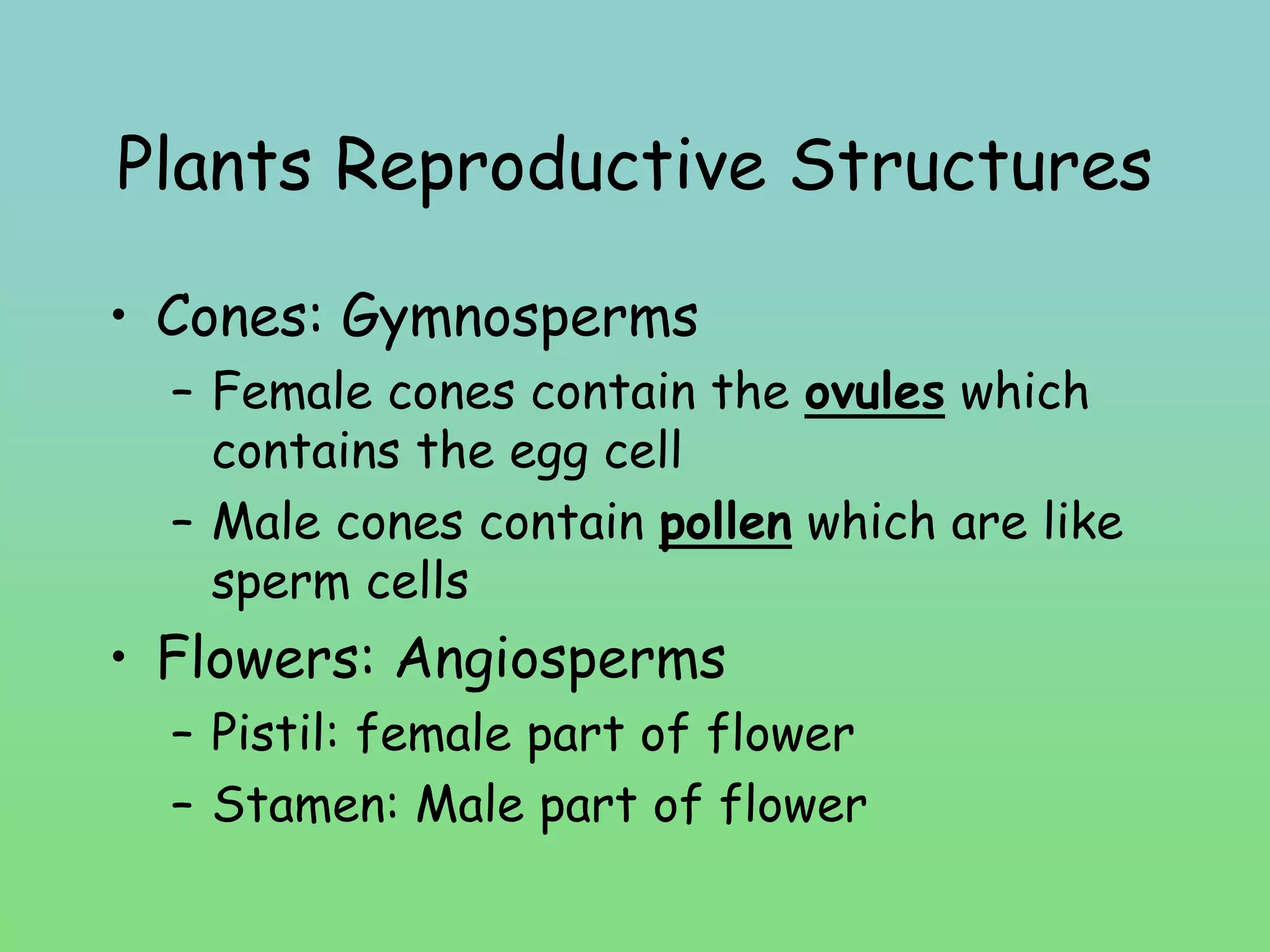 Plants Reproductive Structures

• Cones: Gymnosperms
– Female cones contain the ovules which contains the egg cell
– Male cones contain pollen which are like sperm cells

• Flowers: Angiosperms
– Pistil: female part of flower
– Stamen: Male part of flower